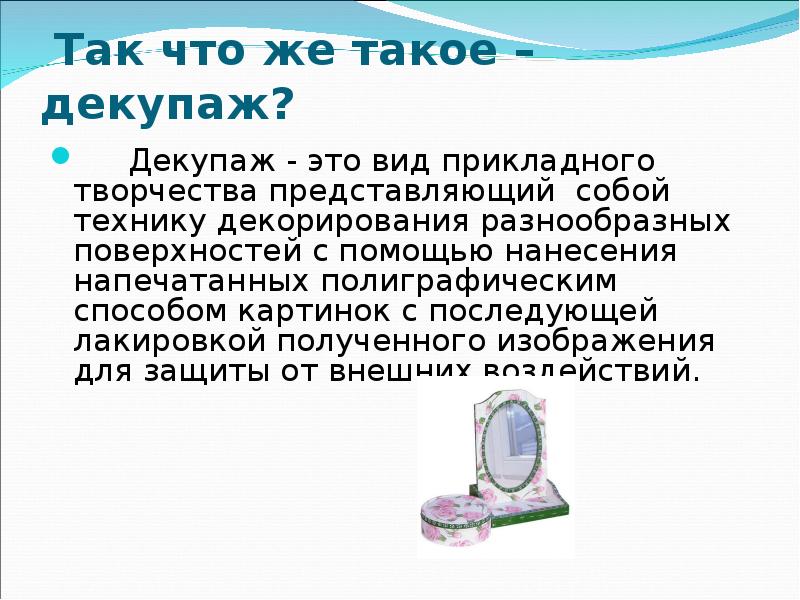 Так что же такое – декупаж?

Декупаж - это вид прикладного творчества представляющий собой технику декорирования разнообразных поверхностей с помощью нанесения напечатанных полиграфическим способом картинок с последующей лакировкой полученного изображения для защиты от внешних воздействий.